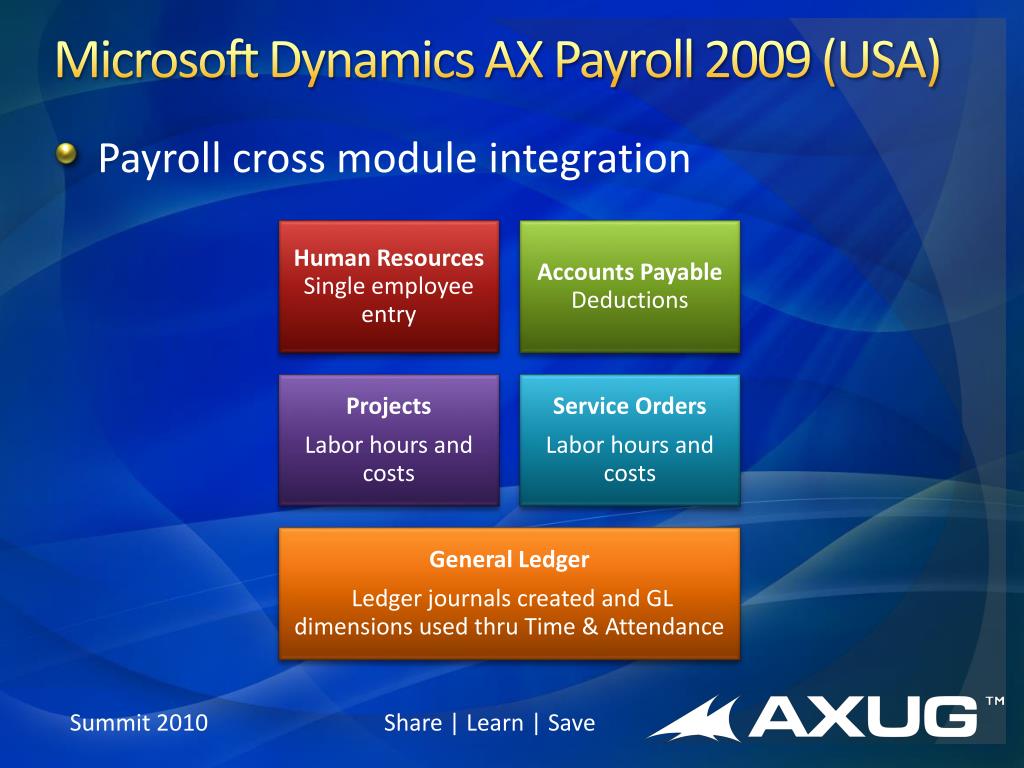 Microsoft Dynamics AX Payroll 2009 (USA)

Payroll cross module integration

Human Resources
Single employee entry

Accounts Payable
Deductions

Projects
Labor hours and costs

Service Orders
Labor hours and costs

General Ledger
Ledger journals created and GL dimensions used thru Time & Attendance

Summit 2010

Share | Learn | Save

AXUG™